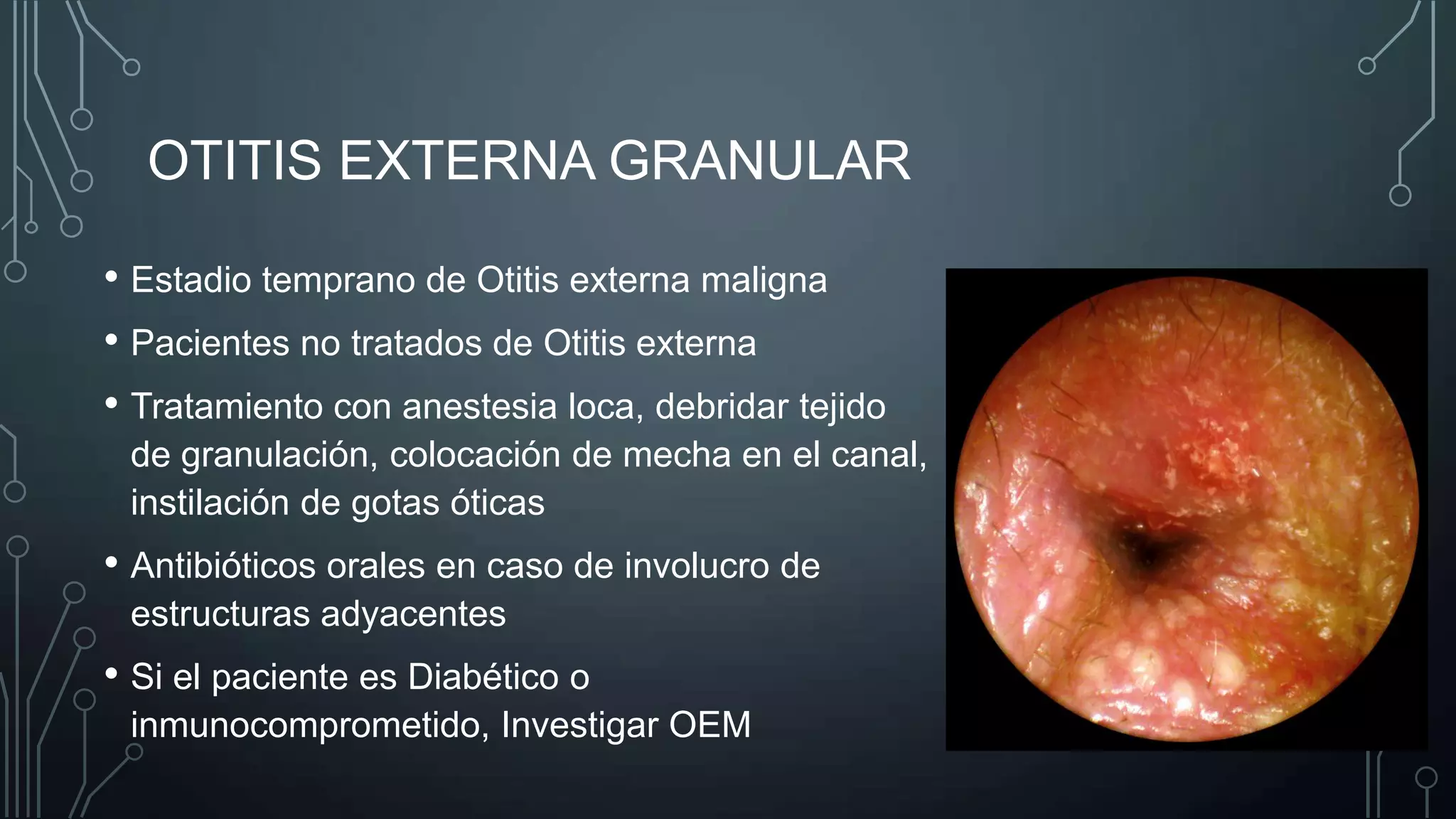 OTITIS EXTERNA GRANULAR

• Estadio temprano de Otitis externa maligna
• Pacientes no tratados de Otitis externa
• Tratamiento con anestesia loca, debridar tejido de granulación, colocación de mecha en el canal, instilación de gotas óticas
• Antibióticos orales en caso de involucro de estructuras adyacentes
• Si el paciente es Diabético o inmunocomprometido, Investigar OEM